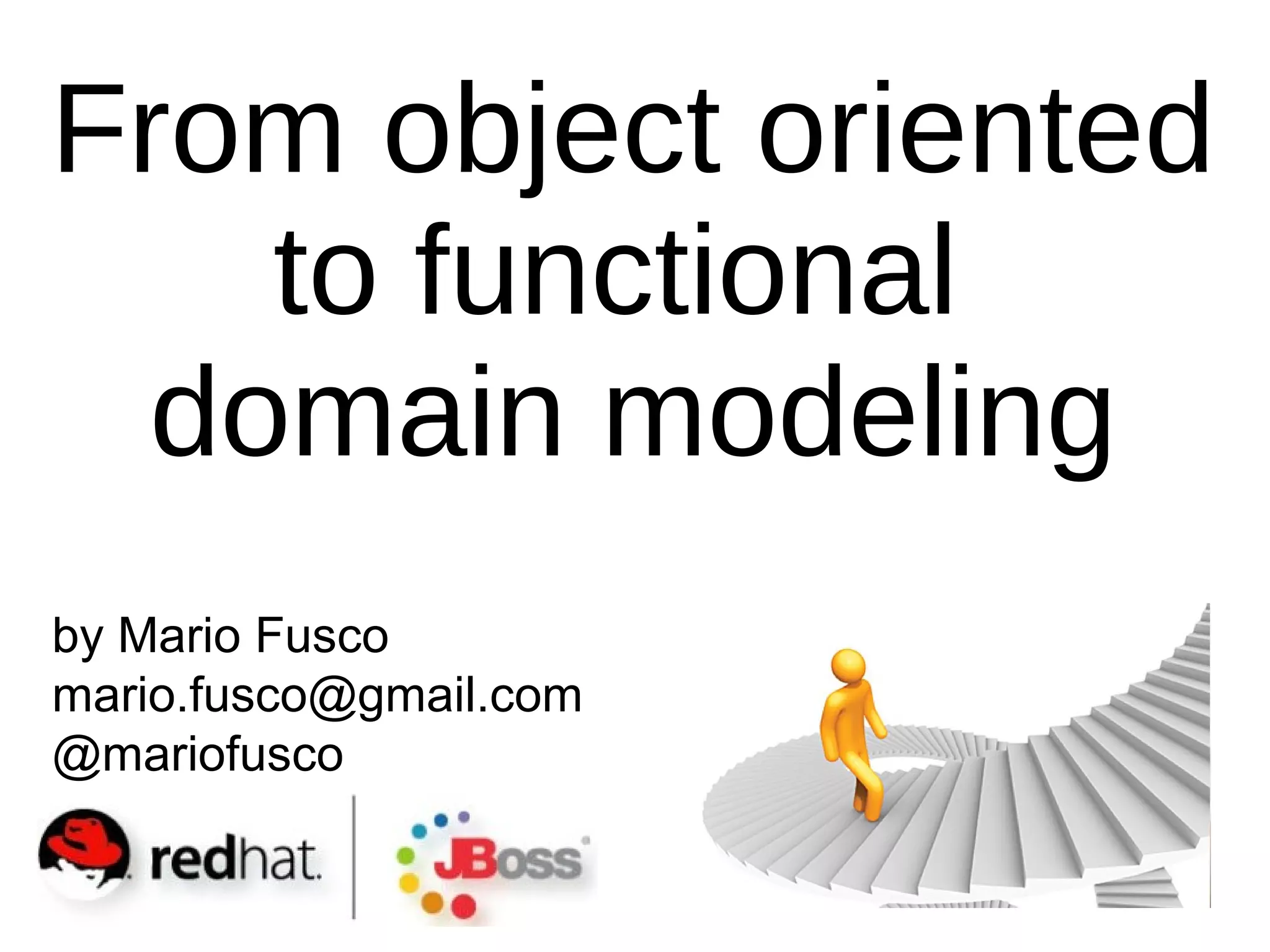 From object oriented to functional domain modeling

by Mario Fusco
mario.fusco@gmail.com
@mariofusco

redhat.

JBoss